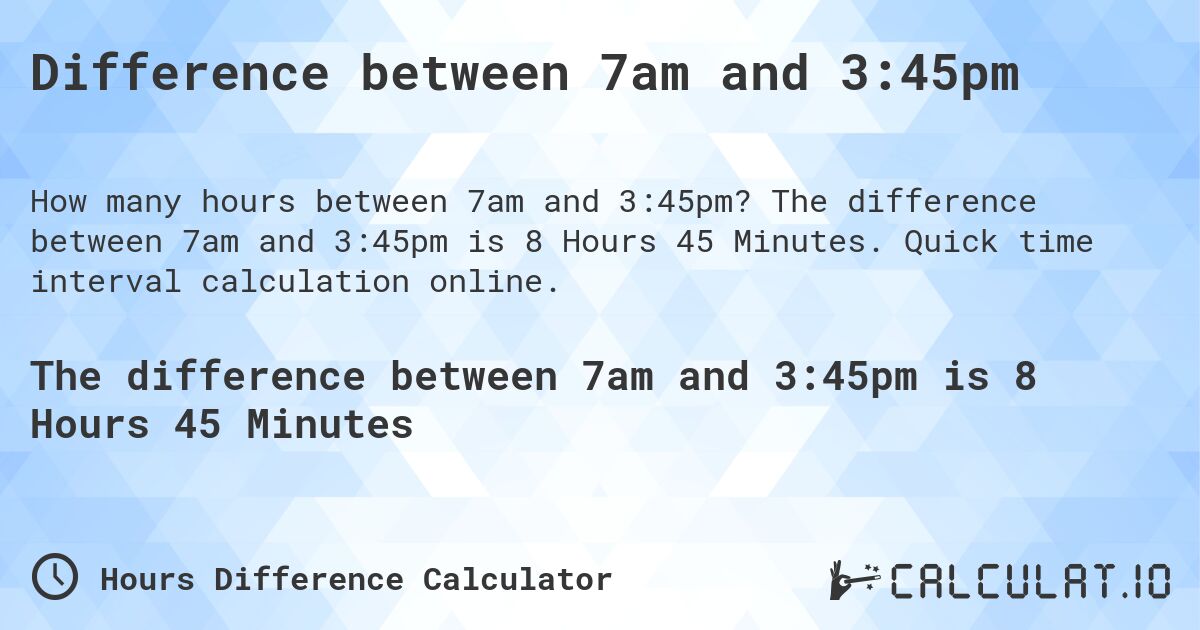 Difference between 7am and 3:45pm

How many hours between 7am and 3:45pm? The difference between 7am and 3:45pm is 8 Hours 45 Minutes. Quick time interval calculation online.

The difference between 7am and 3:45pm is 8 Hours 45 Minutes

Hours Difference Calculator

CALCULAT.IO